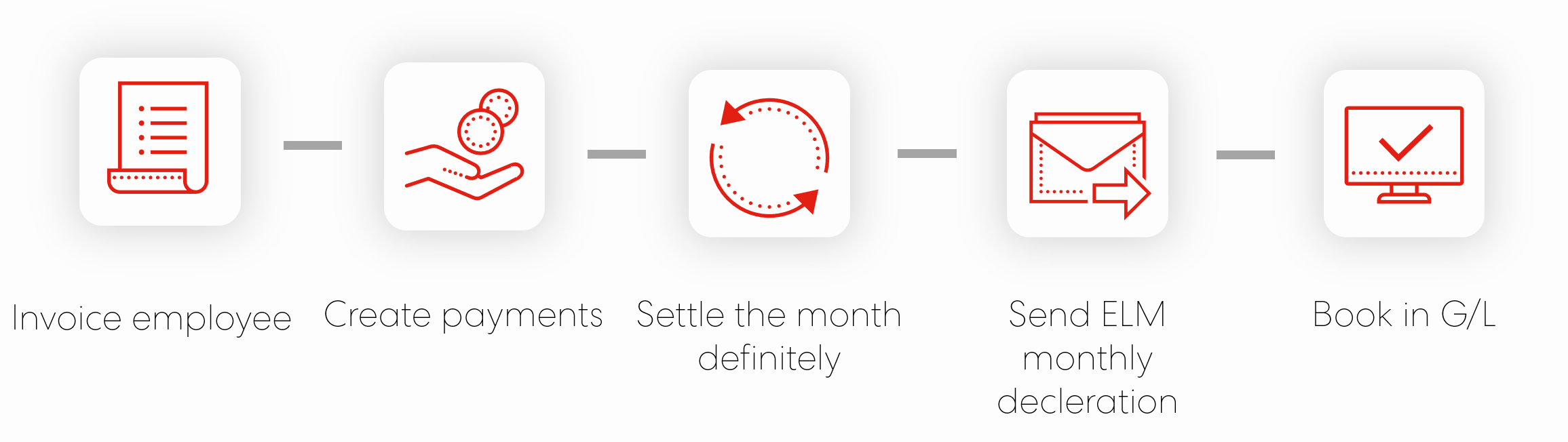 Invoice employee

Create payments

Settle the month definitely

Send ELM monthly decleration

Book in G/L